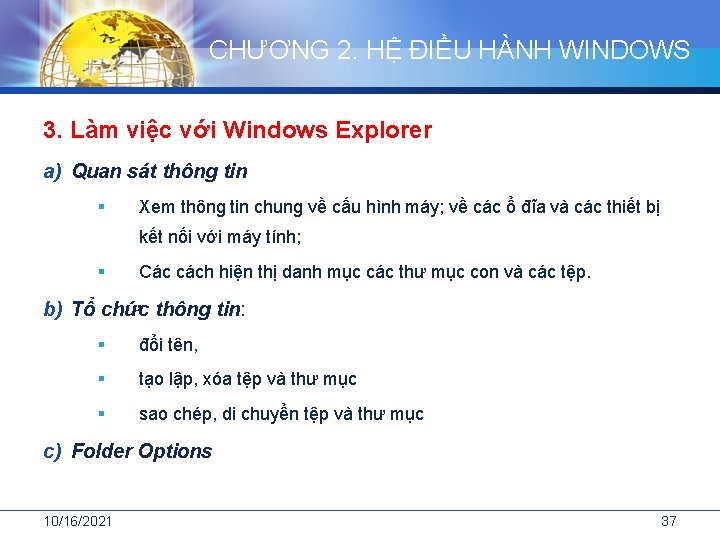 CHƯƠNG 2. HỆ ĐIỀU HÀNH WINDOWS

3. Làm việc với Windows Explorer

a) Quan sát thông tin

▪ Xem thông tin chung về cấu hình máy; về các ổ đĩa và các thiết bị kết nối với máy tính;

▪ Các cách hiện thị danh mục các thư mục con và các tệp.

b) Tổ chức thông tin:

▪ đổi tên,

▪ tạo lập, xóa tệp và thư mục

▪ sao chép, di chuyển tệp và thư mục

c) Folder Options

10/16/2021

37